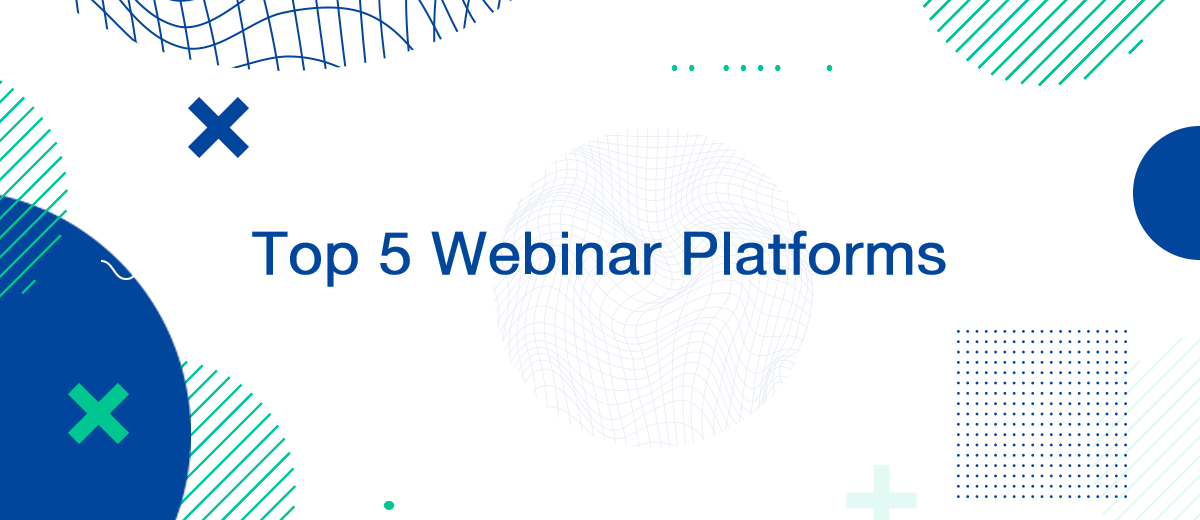 Top 5 Webinar Platforms